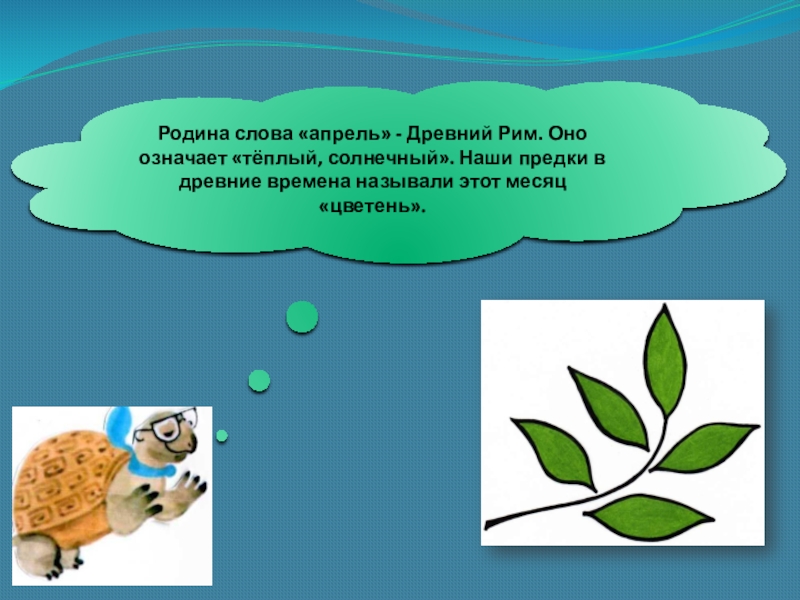 Родина слова «апрель» - Древний Рим. Оно означает «тёплый, солнечный». Наши предки в древние времена называли этот месяц «цветень».